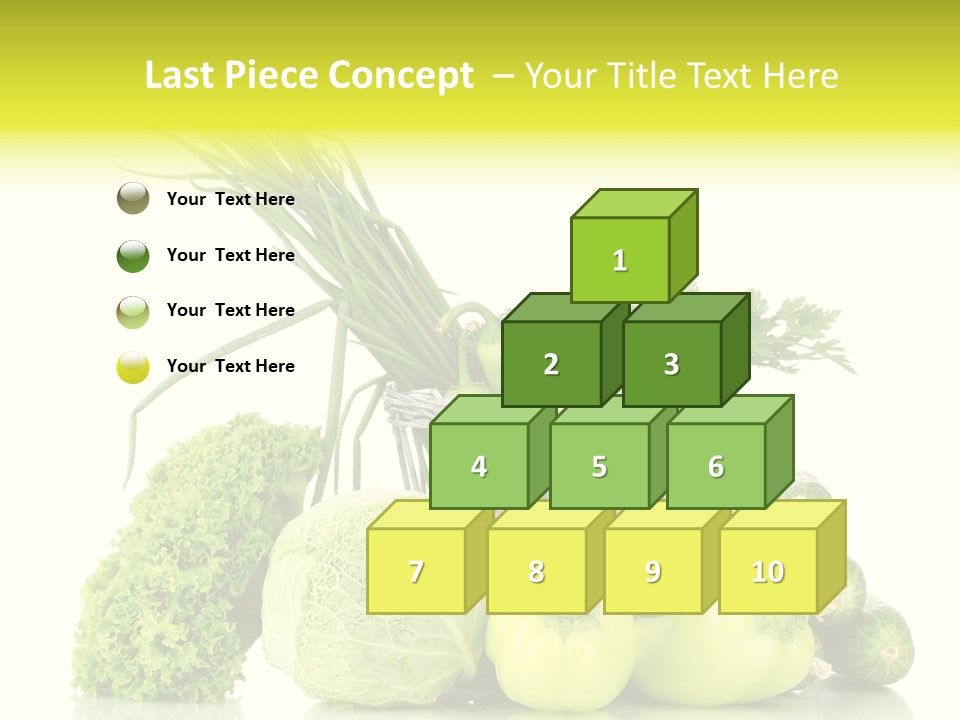 Last Piece Concept – Your Title Text Here

Your Text Here

Your Text Here

Your Text Here

Your Text Here

1

2

3

4

5

6

7

8

9

10